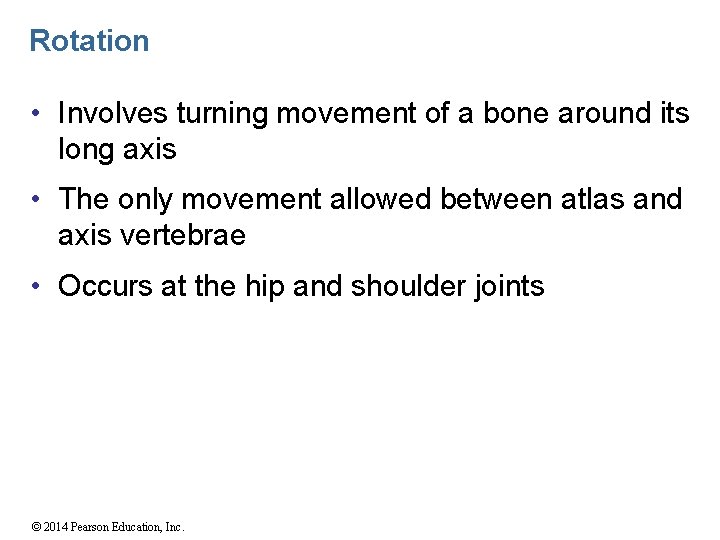 Rotation

• Involves turning movement of a bone around its long axis

• The only movement allowed between atlas and axis vertebrae

• Occurs at the hip and shoulder joints

© 2014 Pearson Education, Inc.